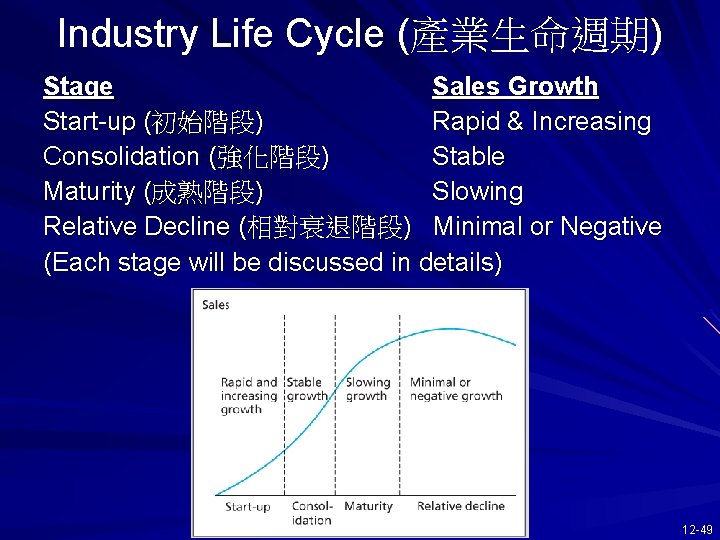 Industry Life Cycle (產業生命週期)

| Stage | Sales Growth |
|---|---|
| Start-up (初始階段) | Rapid & Increasing |
| Consolidation (強化階段) | Stable |
| Maturity (成熟階段) | Slowing |
| Relative Decline (相對衰退階段) | Minimal or Negative |

(Each stage will be discussed in details)

Sales

Rapid and increasing growth

Stable growth

Slowing growth

Minimal or negative growth

Start-up

Consolidation

Maturity

Relative decline

12-49